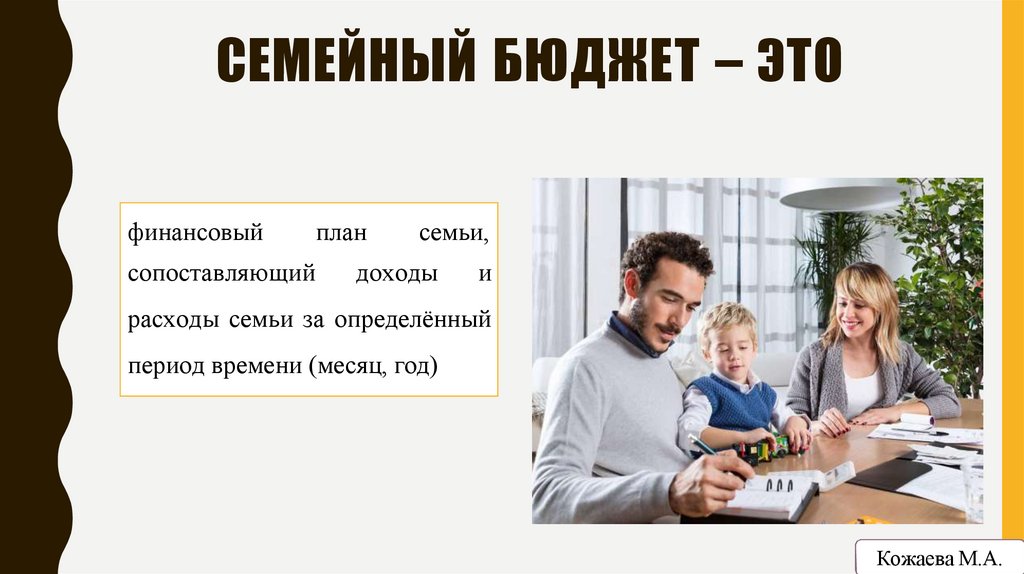 СЕМЕЙНЫЙ БЮДЖЕТ – ЭТО

финансовый план семьи, сопоставляющий доходы и расходы семьи за определённый период времени (месяц, год)

Кожаева М.А.